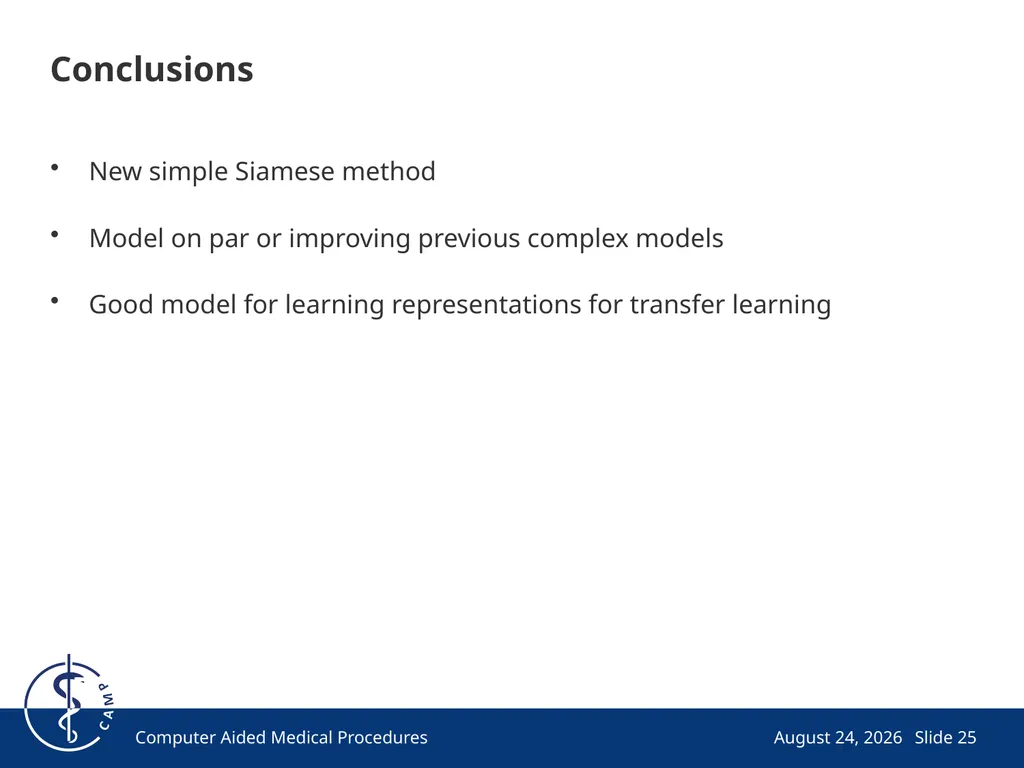 Conclusions

• New simple Siamese method

• Model on par or improving previous complex models

• Good model for learning representations for transfer learning

CAMP

Computer Aided Medical Procedures

August 24, 2026 Slide 25